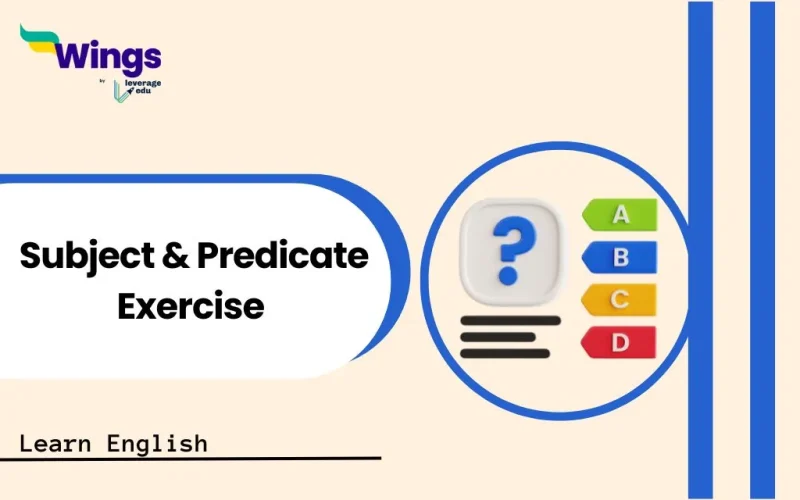 Wings
by leverage edu

Subject & Predicate Exercise

?

A
B
C
D

Learn English